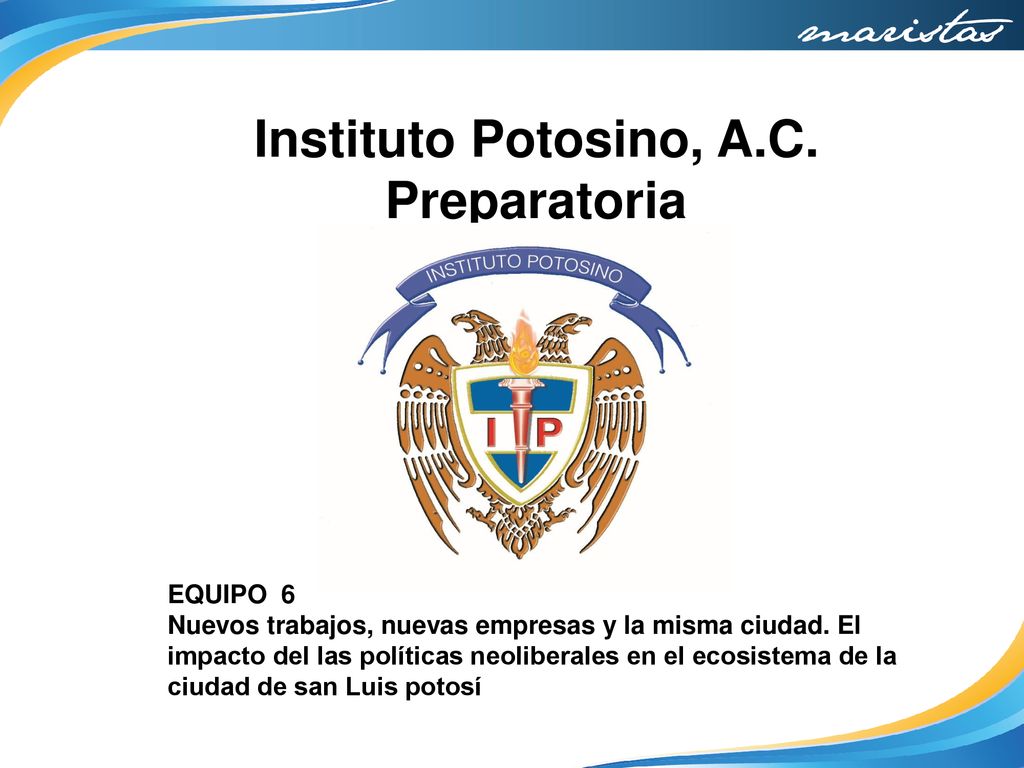 maristas

Instituto Potosino, A.C.
Preparatoria

INSTITUTO POTOSINO

I P

EQUIPO 6
Nuevos trabajos, nuevas empresas y la misma ciudad. El impacto del las políticas neoliberales en el ecosistema de la ciudad de san Luis potosí